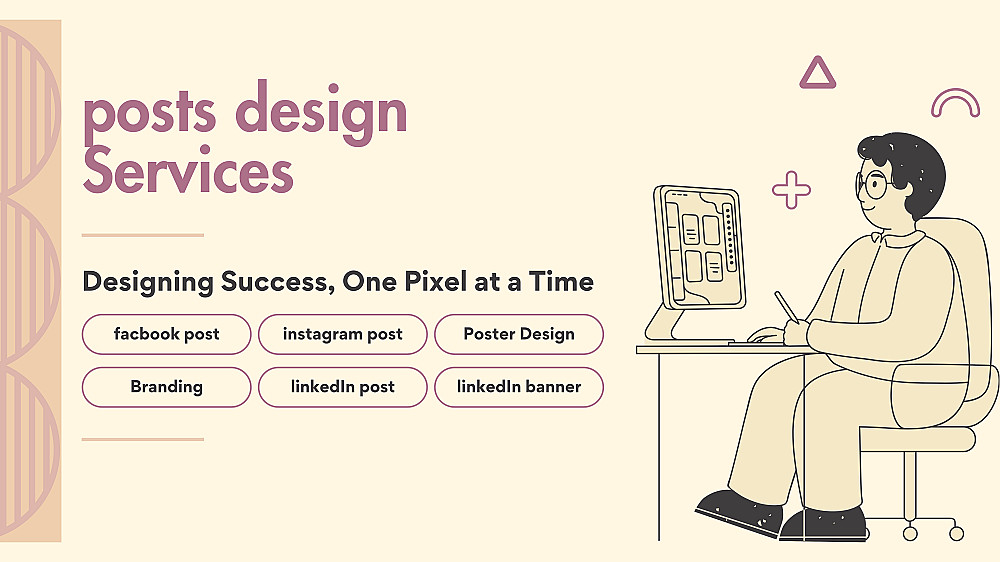 posts design Services

Designing Success, One Pixel at a Time

facbook post

instagram post

Poster Design

Branding

linkedIn post

linkedIn banner